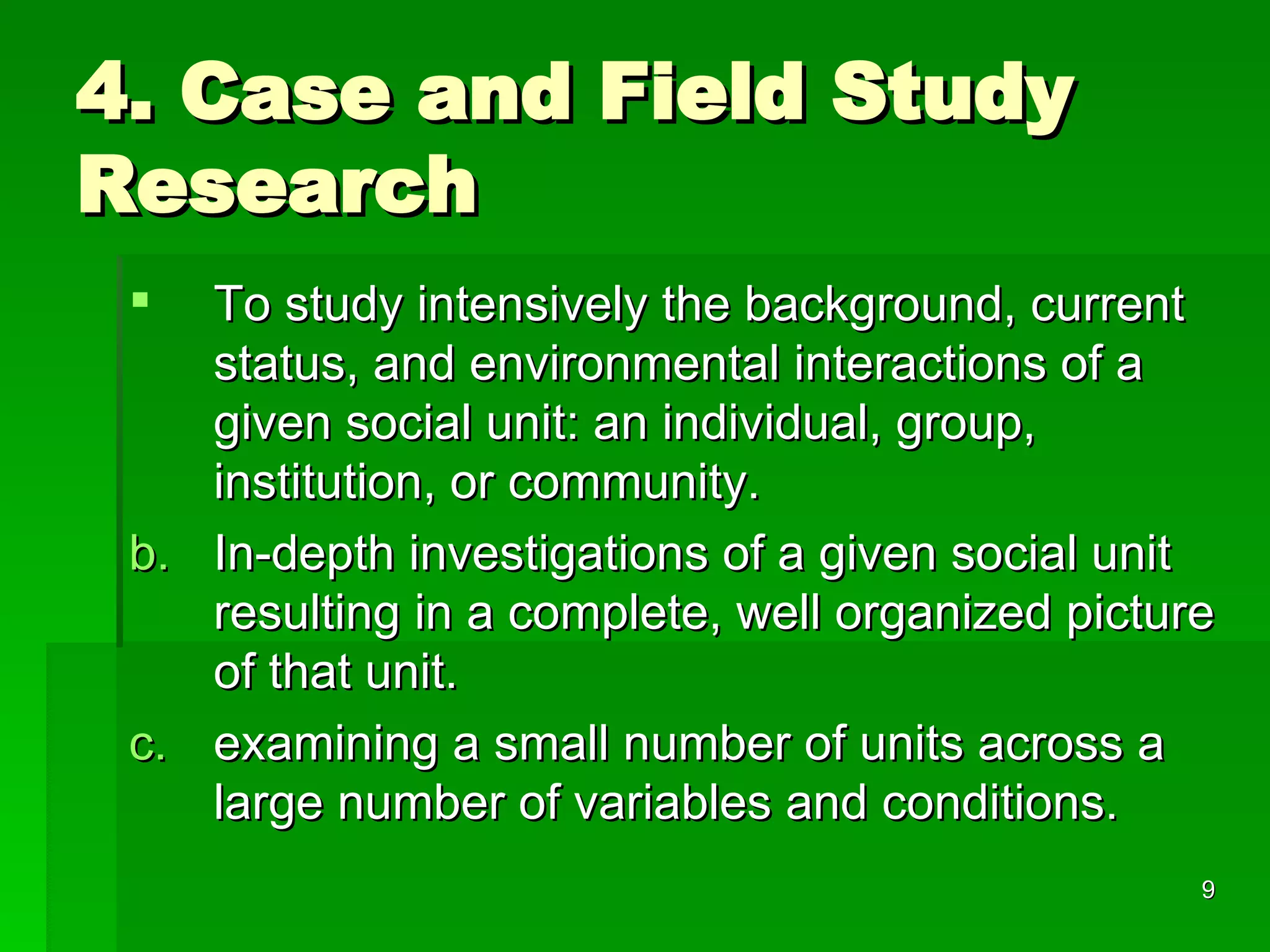 4. Case and Field Study Research

▪ To study intensively the background, current status, and environmental interactions of a given social unit: an individual, group, institution, or community.

b. In-depth investigations of a given social unit resulting in a complete, well organized picture of that unit.

c. examining a small number of units across a large number of variables and conditions.

9